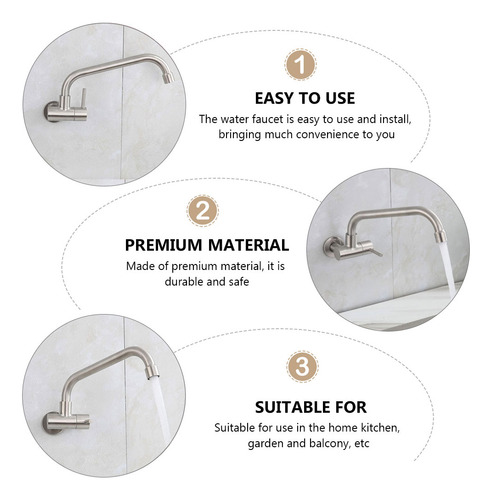 1

EASY TO USE

The water faucet is easy to use and install, bringing much convenience to you

2

PREMIUM MATERIAL

Made of premium material, it is durable and safe

3

SUITABLE FOR

Suitable for use in the home kitchen, garden and balcony, etc